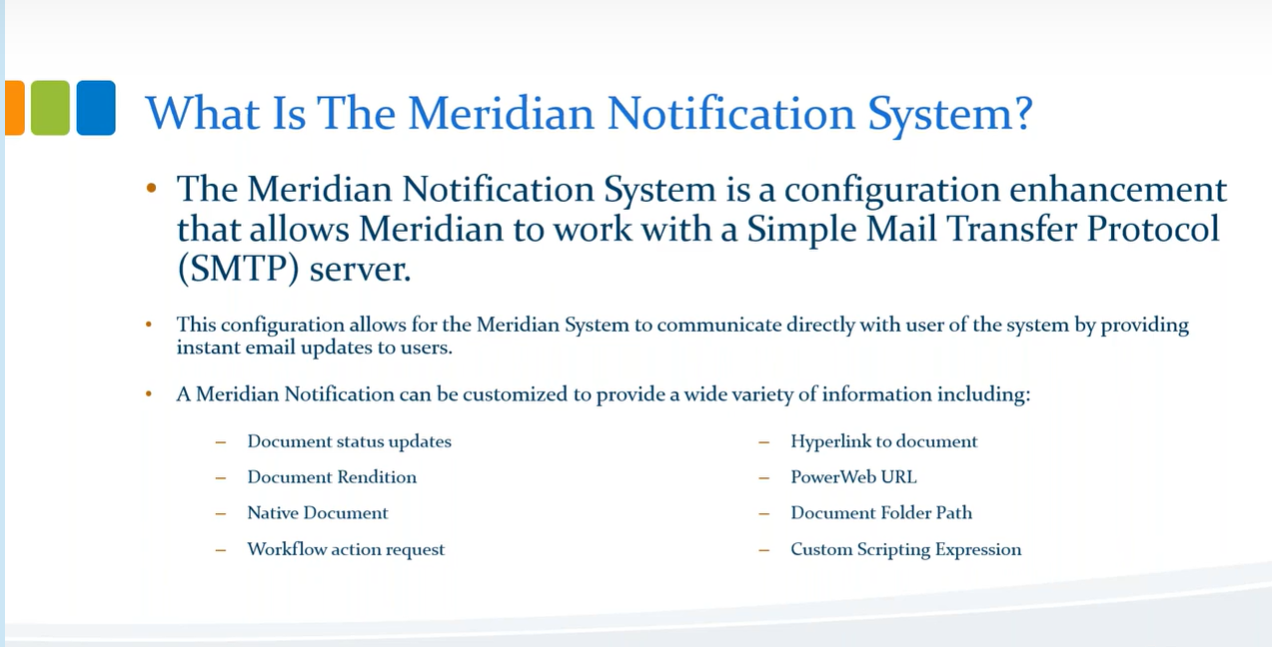 What Is The Meridian Notification System?

• The Meridian Notification System is a configuration enhancement that allows Meridian to work with a Simple Mail Transfer Protocol (SMTP) server.

• This configuration allows for the Meridian System to communicate directly with user of the system by providing instant email updates to users.

• A Meridian Notification can be customized to provide a wide variety of information including:

– Document status updates
– Document Rendition
– Native Document
– Workflow action request

– Hyperlink to document
– PowerWeb URL
– Document Folder Path
– Custom Scripting Expression